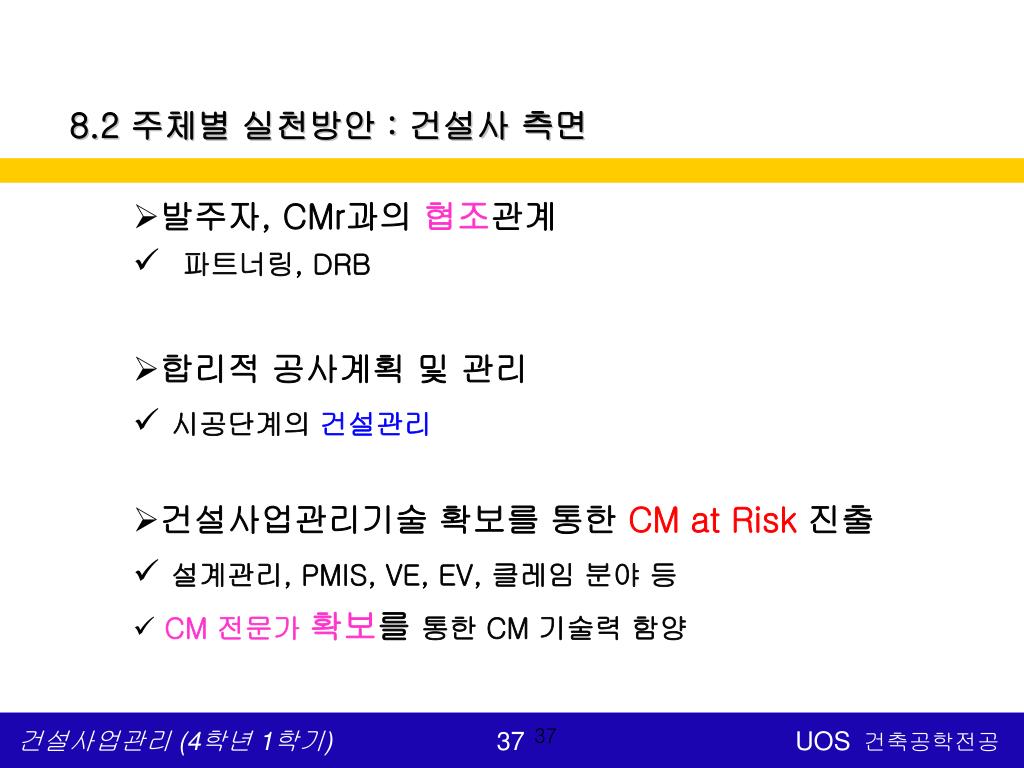 8.2 주체별 실천방안 : 건설사 측면

➢발주자, CMr과의 협조관계
✓ 파트너링, DRB

➢합리적 공사계획 및 관리
✓ 시공단계의 건설관리

➢건설사업관리기술 확보를 통한 CM at Risk 진출
✓ 설계관리, PMIS, VE, EV, 클레임 분야 등
✓ CM 전문가 확보를 통한 CM 기술력 함양

건설사업관리 (4학년 1학기)
37 37
UOS 건축공학전공